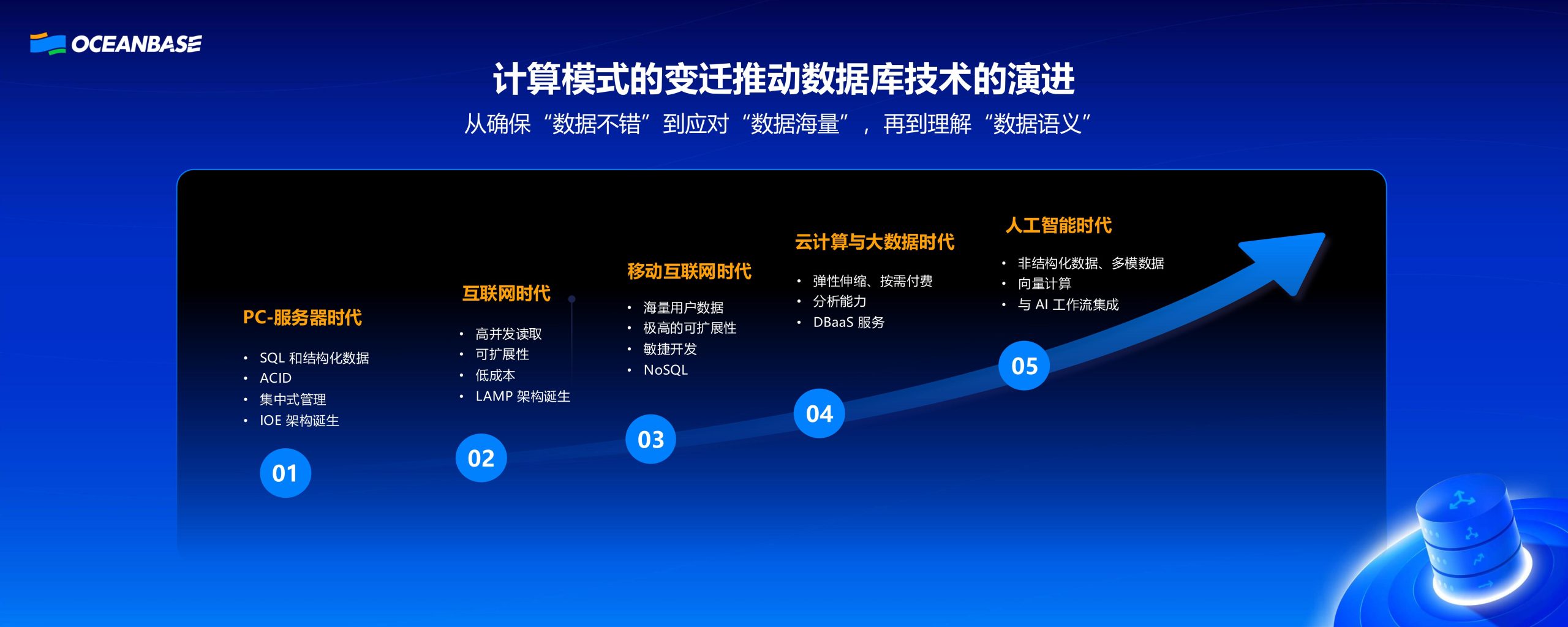 OCEANBASE

计算模式的变迁推动数据库技术的演进

从确保“数据不错”到应对“数据海量”，再到理解“数据语义”

PC-服务器时代
• SQL 和结构化数据
• ACID
• 集中式管理
• IOE 架构诞生

01

互联网时代
• 高并发读取
• 可扩展性
• 低成本
• LAMP 架构诞生

02

移动互联网时代
• 海量用户数据
• 极高的可扩展性
• 敏捷开发
• NoSQL

03

云计算与大数据时代
• 弹性伸缩、按需付费
• 分析能力
• DBaaS 服务

04

人工智能时代
• 非结构化数据、多模数据
• 向量计算
• 与 AI 工作流集成

05